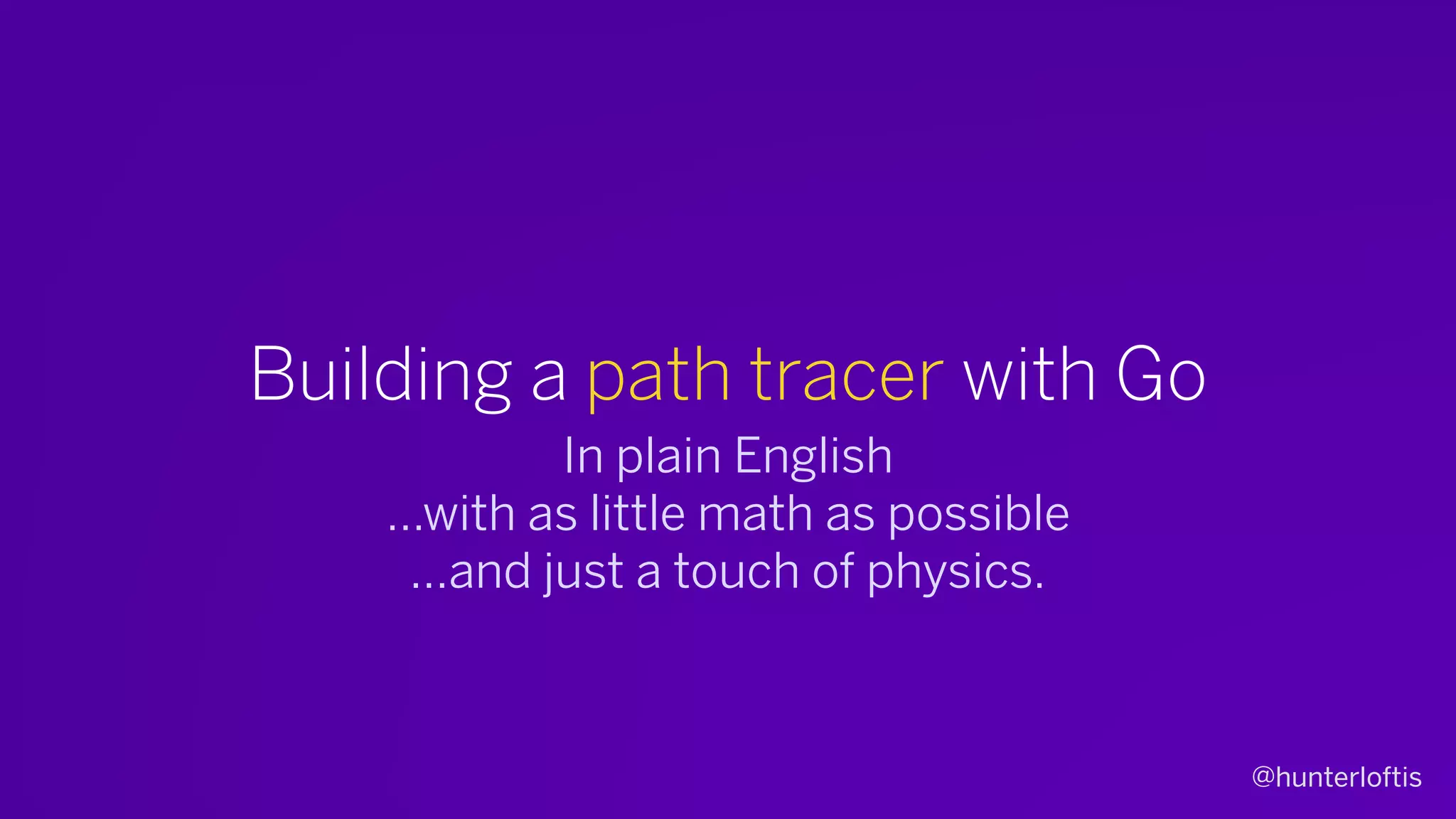 Building a path tracer with Go

In plain English
...with as little math as possible
...and just a touch of physics.

@hunterloftis